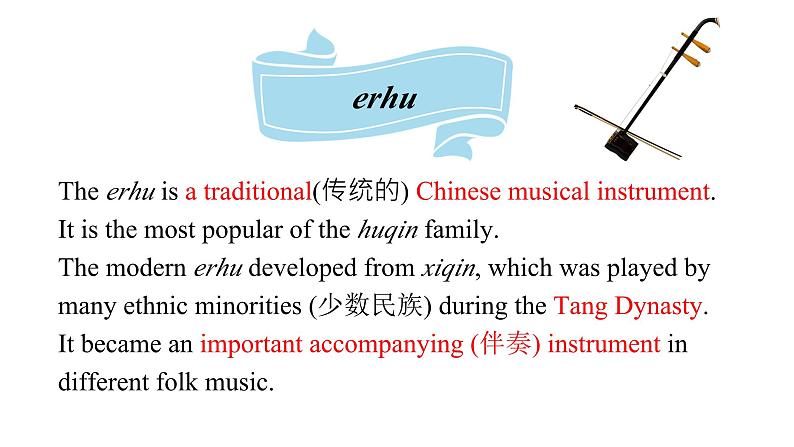 erhu

The erhu is a traditional(传统的) Chinese musical instrument. It is the most popular of the huqin family.
The modern erhu developed from xiqin, which was played by many ethnic minorities (少数民族) during the Tang Dynasty.
It became an important accompanying (伴奏) instrument in different folk music.